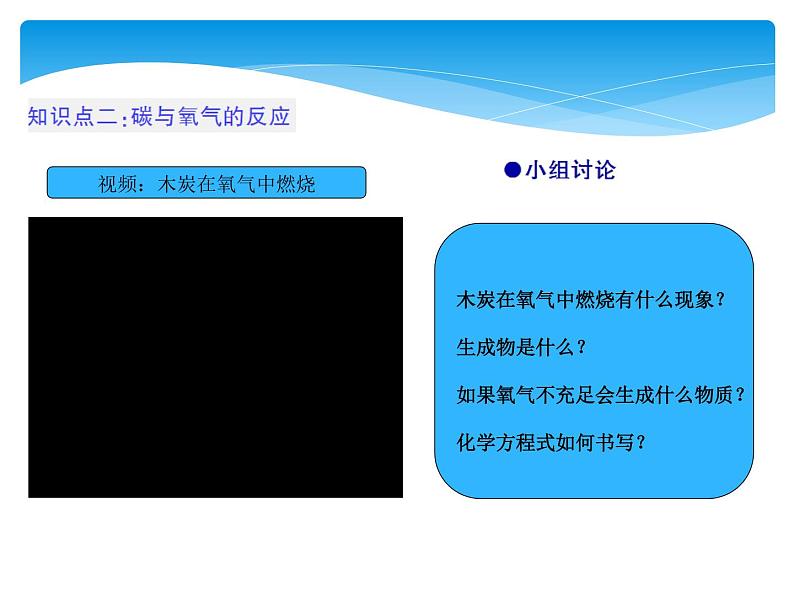 知识点二:碳与氧气的反应

视频：木炭在氧气中燃烧

●小组讨论

木炭在氧气中燃烧有什么现象？

生成物是什么？

如果氧气不充足会生成什么物质？

化学方程式如何书写？